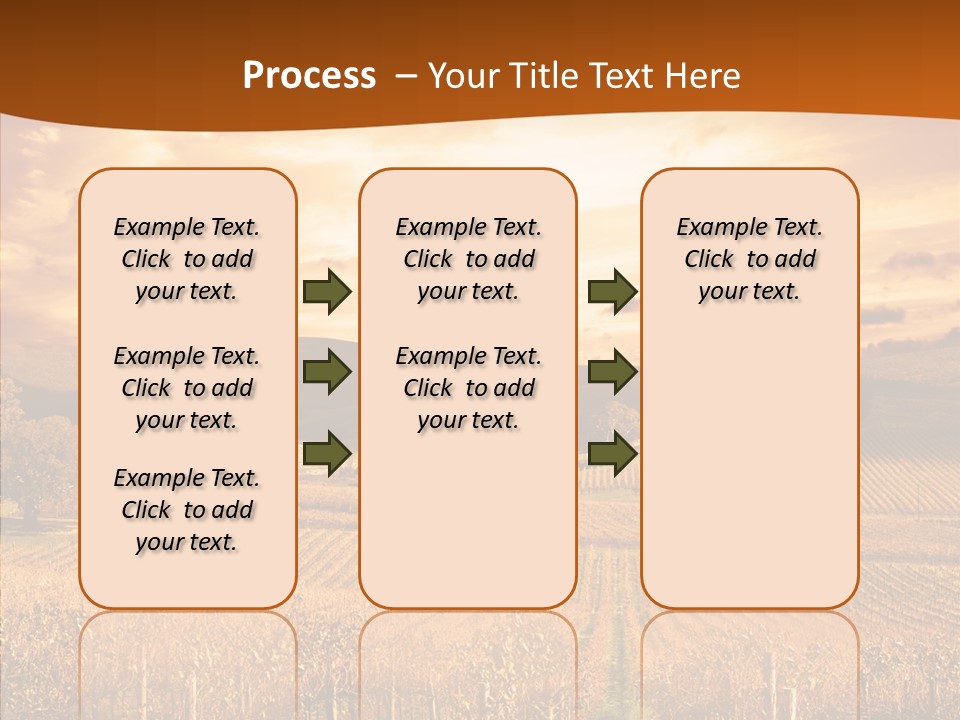 Process – Your Title Text Here

Example Text. Click to add your text.

Example Text. Click to add your text.

Example Text. Click to add your text.

Example Text. Click to add your text.

Example Text. Click to add your text.

Example Text. Click to add your text.